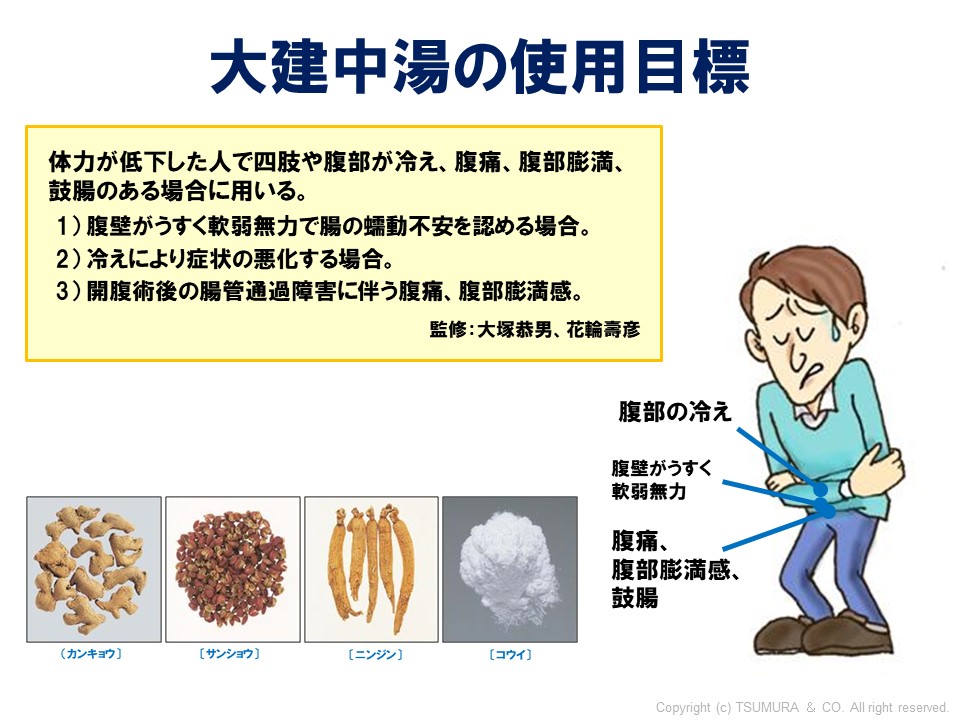 大建中湯の使用目標

体力が低下した人で四肢や腹部が冷え、腹痛、腹部膨満、鼓腸のある場合に用いる。

1）腹壁がうすく軟弱無力で腸の蠕動不安を認める場合。

2）冷えにより症状の悪化する場合。

3）開腹術後の腸管通過障害に伴う腹痛、腹部膨満感。

監修：大塚恭男、花輪壽彦

腹部の冷え

腹壁がうすく軟弱無力

腹痛、腹部膨満感、鼓腸

〔カンキョウ〕

〔サンショウ〕

〔ニンジン〕

〔コウイ〕

Copyright (c) TSUMURA & CO. All right reserved.